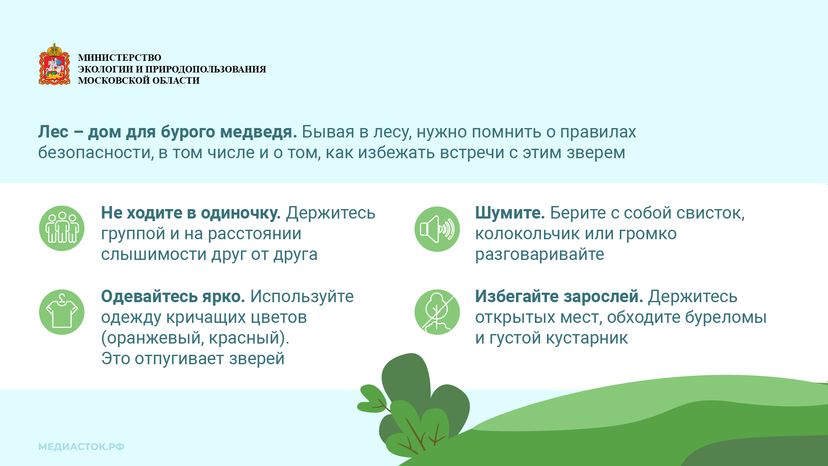 МИНИСТЕРСТВО
ЭКОЛОГИИ И ПРИРОДОПОЛЬЗОВАНИЯ
МОСКОВСКОЙ ОБЛАСТИ

Лес – дом для бурого медведя. Бывая в лесу, нужно помнить о правилах безопасности, в том числе и о том, как избежать встречи с этим зверем

Не ходите в одиночку. Держитесь группой и на расстоянии слышимости друг от друга

Одевайтесь ярко. Используйте одежду кричащих цветов (оранжевый, красный).
Это отпугивает зверей

Шумите. Берите с собой свисток, колокольчик или громко разговаривайте

Избегайте зарослей. Держитесь открытых мест, обходите буреломы и густой кустарник

МЕДИАСТОК.РФ